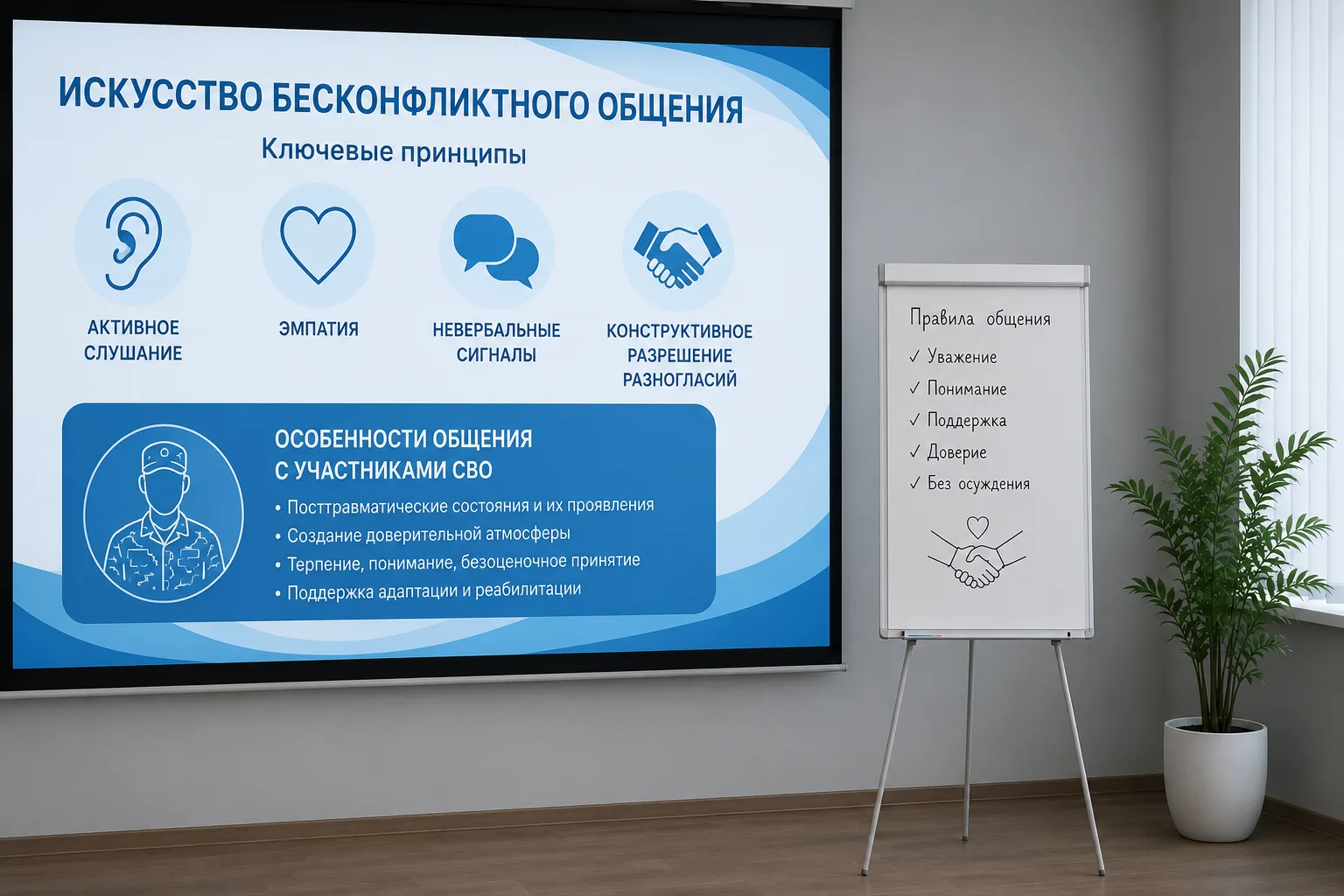 ИСКУССТВО БЕСКОНФЛИКТНОГО ОБЩЕНИЯ

Ключевые принципы

АКТИВНОЕ СЛУШАНИЕ

ЭМПАТИЯ

НЕВЕРБАЛЬНЫЕ СИГНАЛЫ

КОНСТРУКТИВНОЕ РАЗРЕШЕНИЕ РАЗНОГЛАСИЙ

ОСОБЕННОСТИ ОБЩЕНИЯ С УЧАСТНИКАМИ СВО

• Посттравматические состояния и их проявления
• Создание доверительной атмосферы
• Терпение, понимание, безоценочное принятие
• Поддержка адаптации и реабилитации

Правила общения
✓ Уважение
✓ Понимание
✓ Поддержка
✓ Доверие
✓ Без осуждения